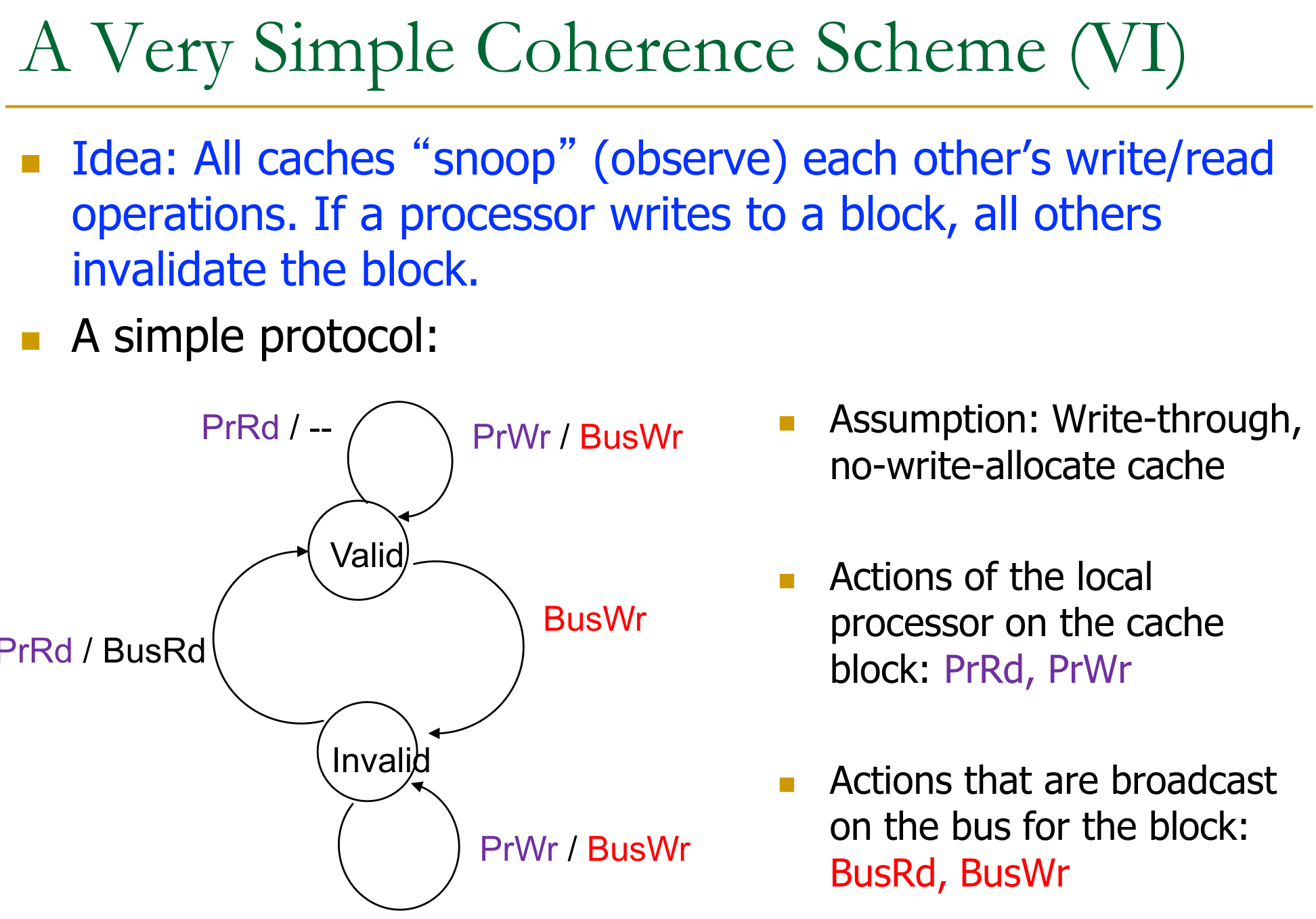 A Very Simple Coherence Scheme (VI)

Idea: All caches “snoop” (observe) each other’s write/read operations. If a processor writes to a block, all others invalidate the block.

A simple protocol:

PrRd / --

PrWr / BusWr

Valid

BusWr

PrRd / BusRd

Invalid

PrWr / BusWr

Assumption: Write-through, no-write-allocate cache

Actions of the local processor on the cache block: PrRd, PrWr

Actions that are broadcast on the bus for the block: BusRd, BusWr